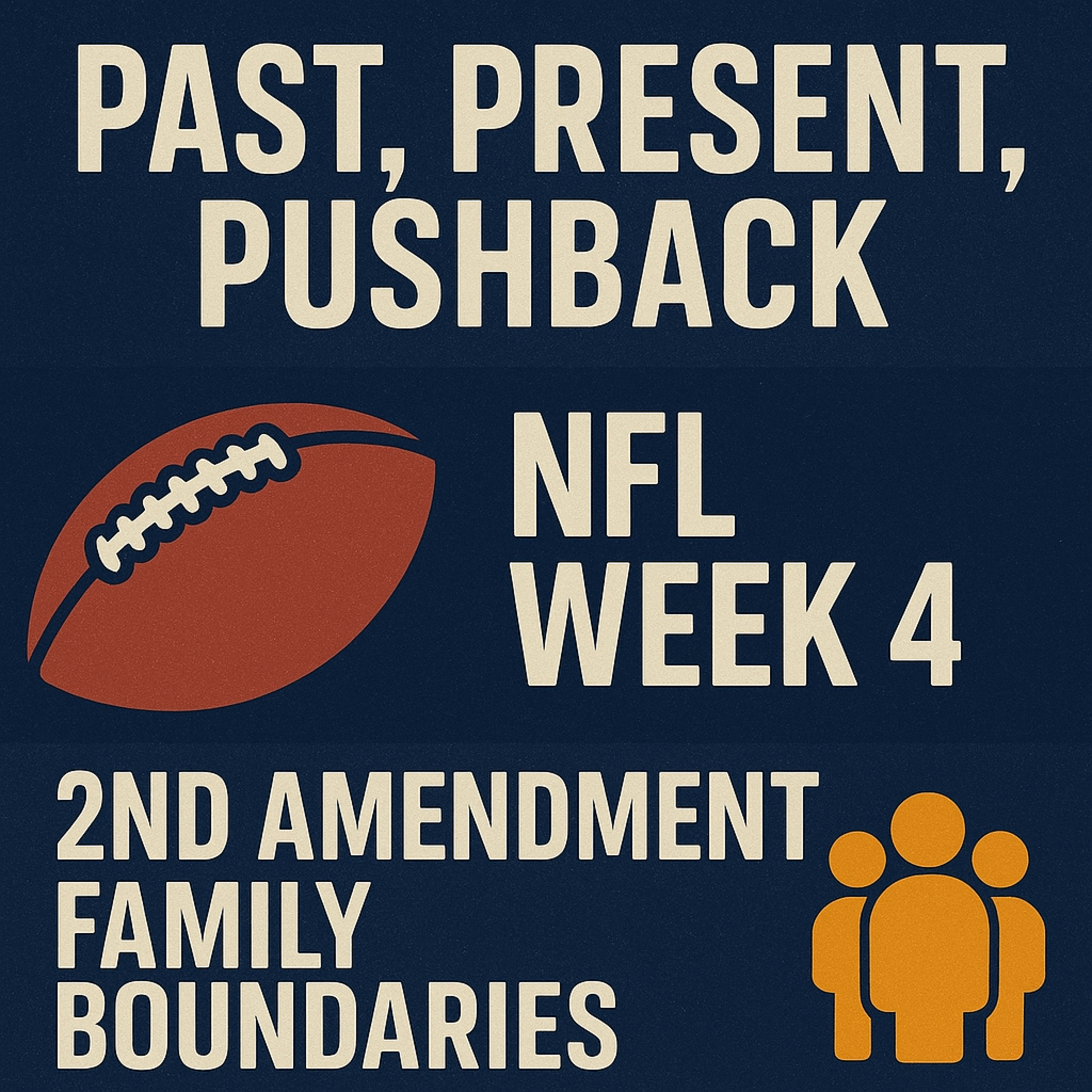 PAST, PRESENT, PUSHBACK

NFL WEEK 4

2ND AMENDMENT
FAMILY BOUNDARIES